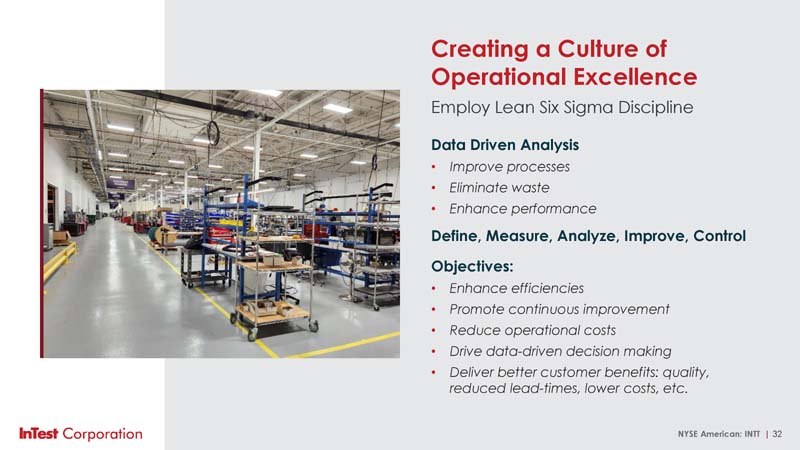 Creating a Culture of Operational Excellence

Employ Lean Six Sigma Discipline

Data Driven Analysis

• Improve processes
• Eliminate waste
• Enhance performance

Define, Measure, Analyze, Improve, Control

Objectives:

• Enhance efficiencies
• Promote continuous improvement
• Reduce operational costs
• Drive data-driven decision making
• Deliver better customer benefits: quality, reduced lead-times, lower costs, etc.

InTest Corporation

NYSE American: INTT | 32